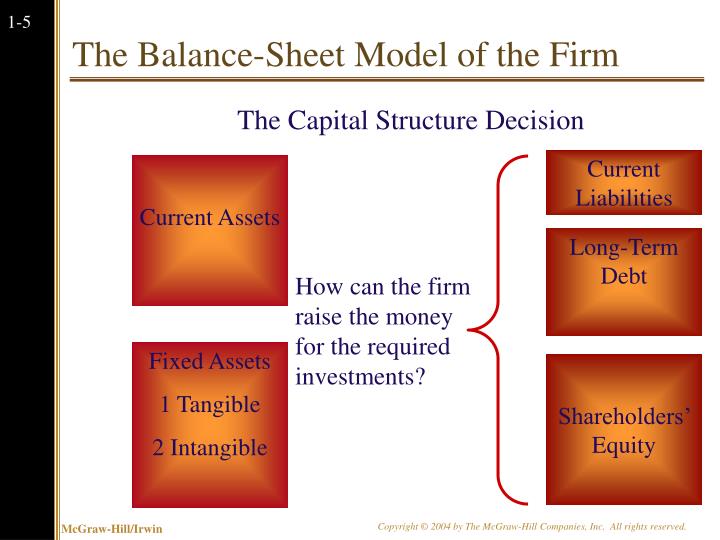 1-5

The Balance-Sheet Model of the Firm

The Capital Structure Decision

Current Assets

Fixed Assets
1 Tangible
2 Intangible

How can the firm raise the money for the required investments?

Current Liabilities

Long-Term Debt

Shareholders' Equity

McGraw-Hill/Irwin

Copyright © 2004 by The McGraw-Hill Companies, Inc. All rights reserved.